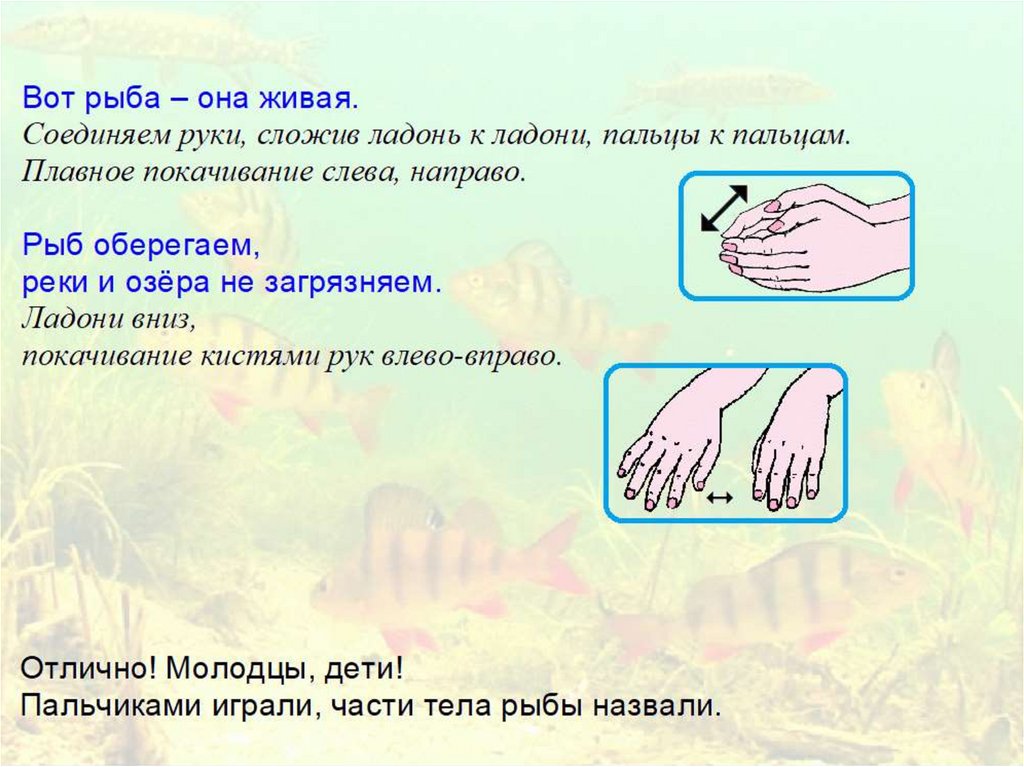 Вот рыба – она живая.
Соединяем руки, сложив ладонь к ладони, пальцы к пальцам. Плавное покачивание слева, направо.

Рыб оберегаем,
реки и озёра не загрязняем.
Ладони вниз,
покачивание кистями рук влево-вправо.

Отлично! Молодцы, дети!
Пальчиками играли, части тела рыбы назвали.